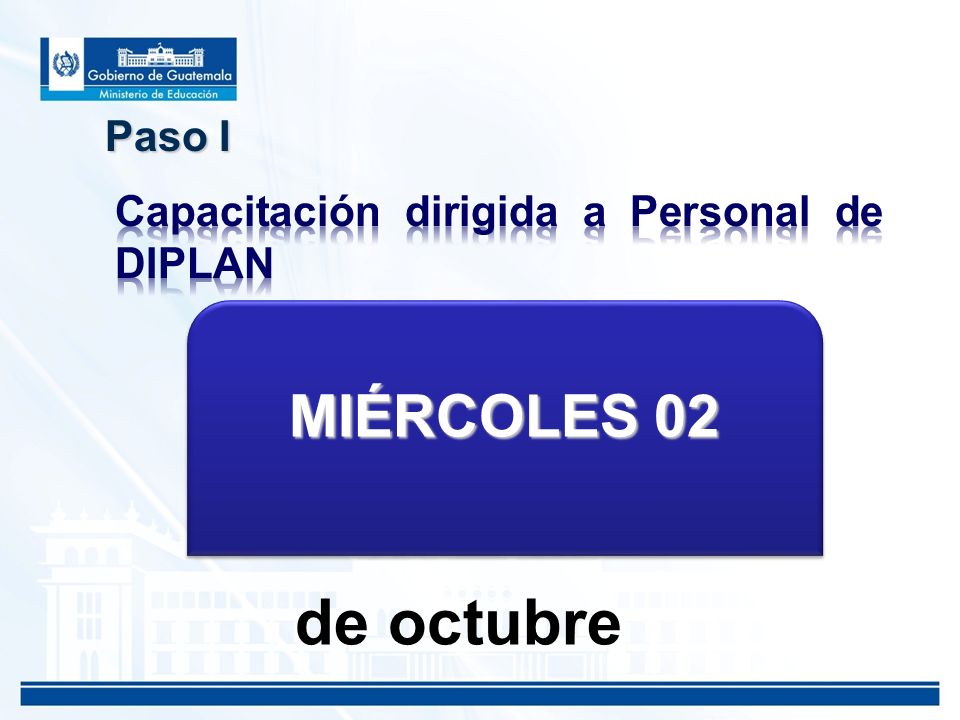 Gobierno de Guatemala
Ministerio de Educación

Paso I

Capacitación dirigida a Personal de DIPLAN

MIÉRCOLES 02

de octubre